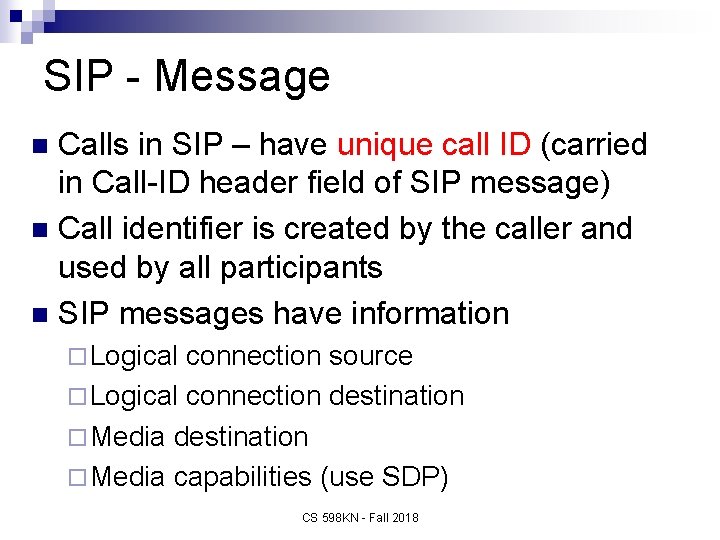 SIP - Message

■ Calls in SIP – have unique call ID (carried in Call-ID header field of SIP message)

■ Call identifier is created by the caller and used by all participants

■ SIP messages have information

□ Logical connection source

□ Logical connection destination

□ Media destination

□ Media capabilities (use SDP)

CS 598KN - Fall 2018